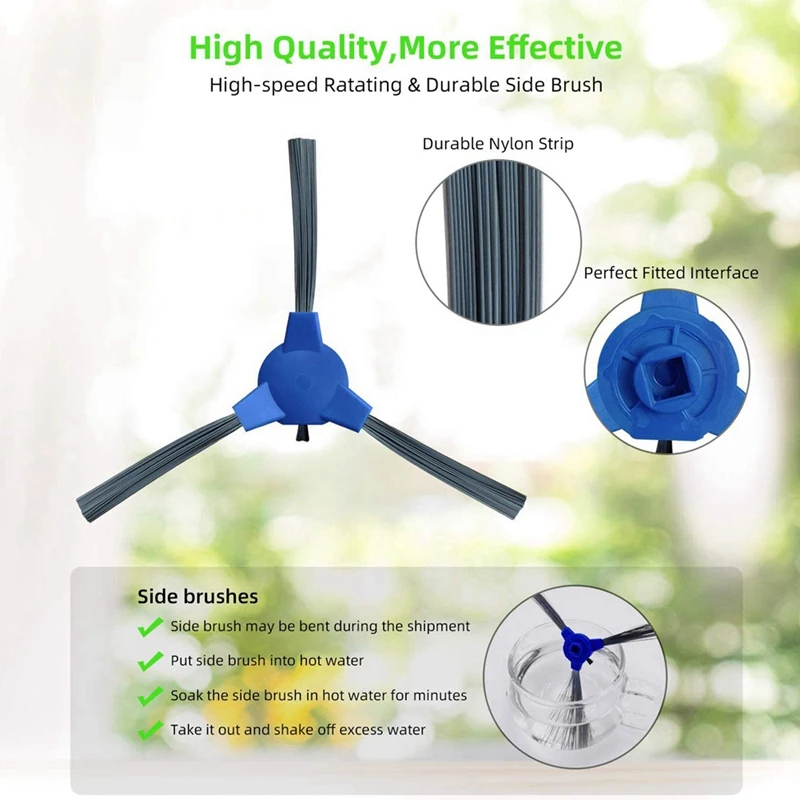 High Quality,More Effective
High-speed Ratating & Durable Side Brush

Durable Nylon Strip

Perfect Fitted Interface

Side brushes
Side brush may be bent during the shipment
Put side brush into hot water
Soak the side brush in hot water for minutes
Take it out and shake off excess water